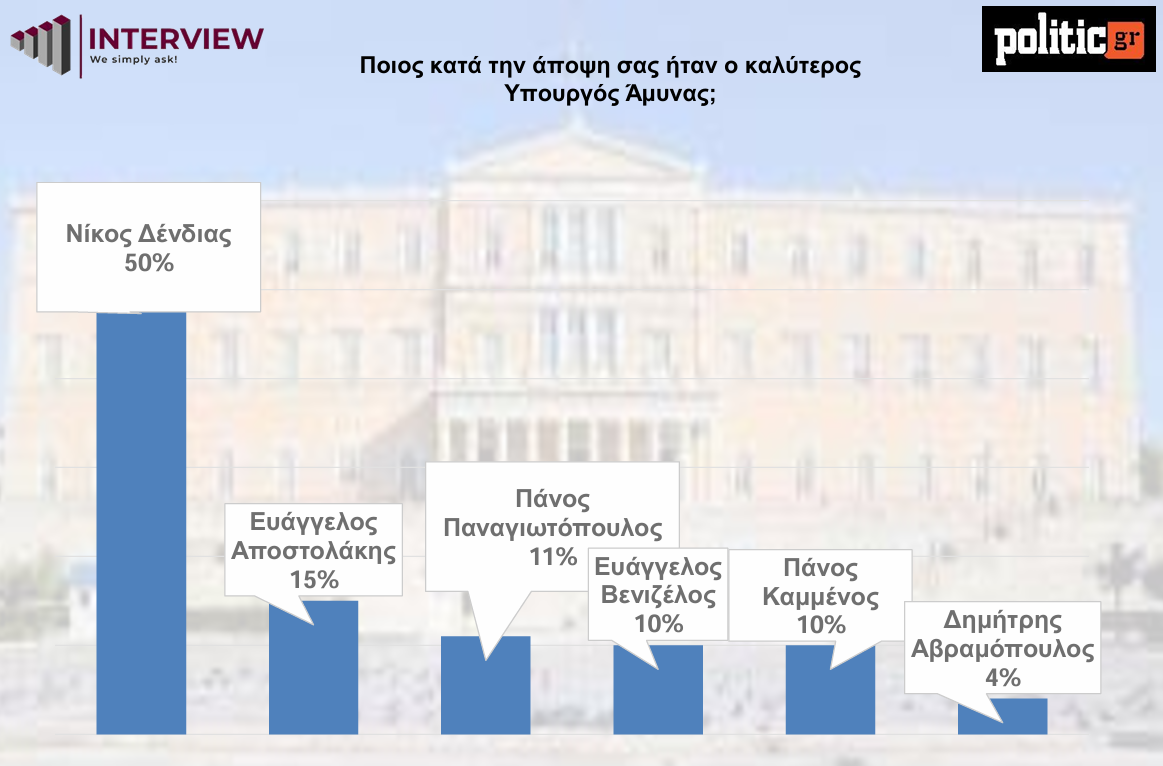 INTERVIEW
We simply ask!

politic gr

Ποιος κατά την άποψη σας ήταν ο καλύτερος Υπουργός Άμυνας;

Νίκος Δένδιας
50%

Ευάγγελος Αποστολάκης
15%

Πάνος Παναγιωτόπουλος
11%

Ευάγγελος Βενιζέλος
10%

Πάνος Καμμένος
10%

Δημήτρης Αβραμόπουλος
4%